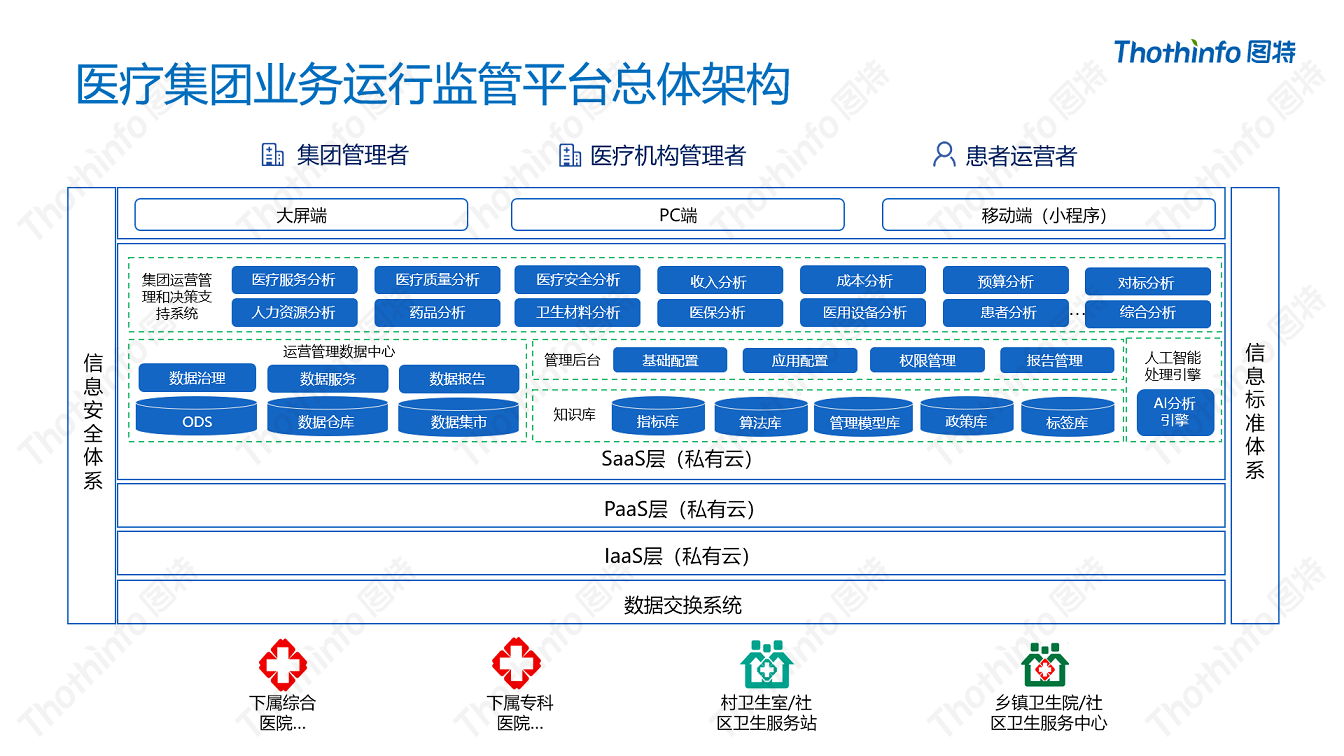 Thothinfo 图特

医疗集团业务运行监管平台总体架构

集团管理者　医疗机构管理者　患者运营者

信息安全体系

大屏端　PC端　移动端（小程序）

集团运营管理和决策支持系统

医疗服务分析　医疗质量分析　医疗安全分析　收入分析　成本分析　预算分析　对标分析

人力资源分析　药品分析　卫生材料分析　医保分析　医用设备分析　患者分析　…　综合分析

运营管理数据中心

数据治理　数据服务　数据报告

ODS　数据仓库　数据集市

管理后台　基础配置　应用配置　权限管理　报告管理

知识库　指标库　算法库　管理模型库　政策库　标签库

人工智能处理引擎

AI分析引擎

SaaS层（私有云）

PaaS层（私有云）

IaaS层（私有云）

数据交换系统

信息标准体系

下属综合医院…　下属专科医院…　村卫生室/社区卫生服务站　乡镇卫生院/社区卫生服务中心